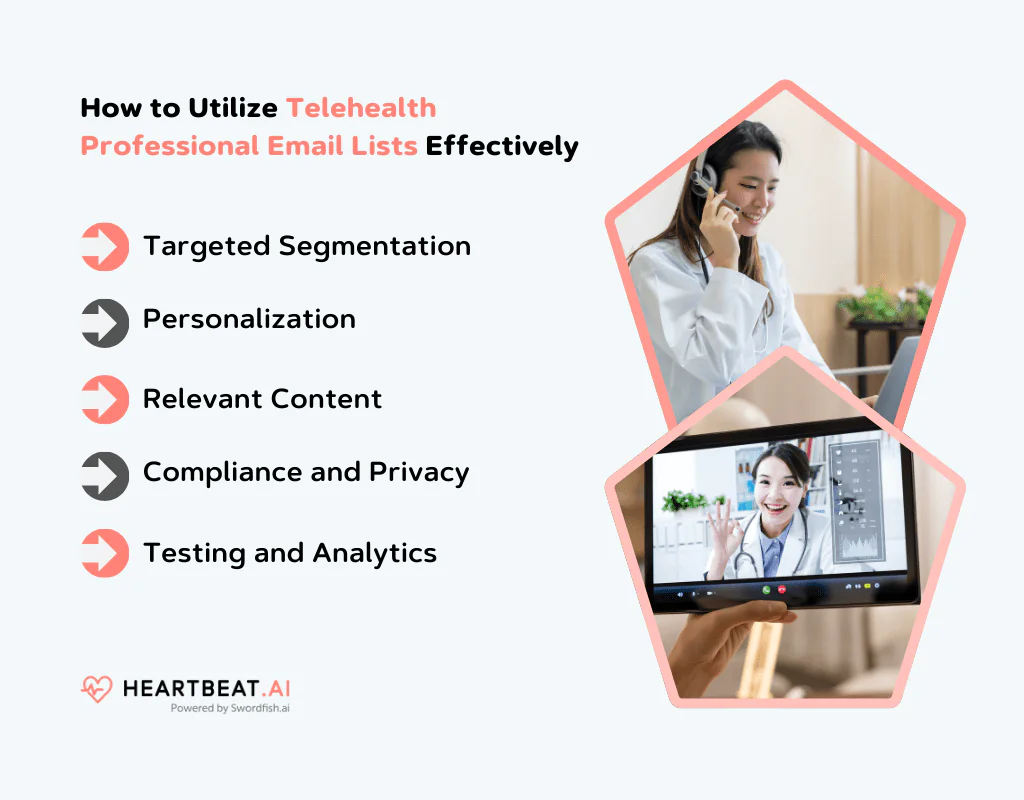 How to Utilize Telehealth Professional Email Lists Effectively

Targeted Segmentation

Personalization

Relevant Content

Compliance and Privacy

Testing and Analytics

HEARTBEAT.AI
Powered by Swordfish.ai